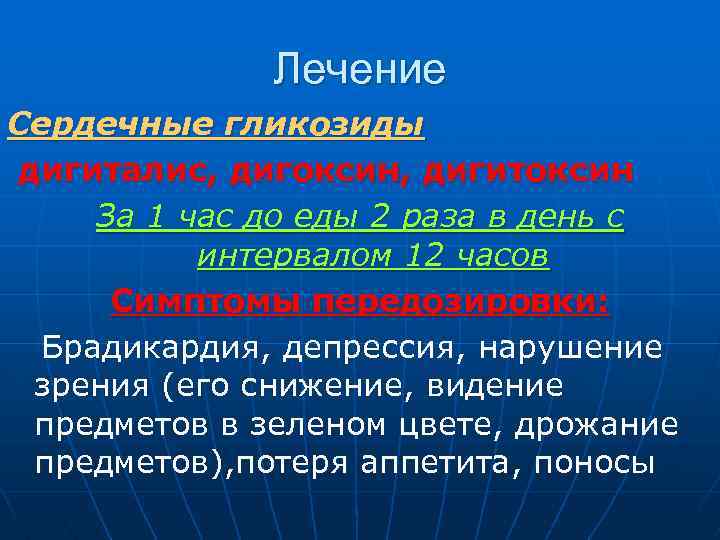 Лечение

Сердечные гликозиды

дигиталис, дигоксин, дигитоксин

За 1 час до еды 2 раза в день с интервалом 12 часов

Симптомы передозировки:

Брадикардия, депрессия, нарушение зрения (его снижение, видение предметов в зеленом цвете, дрожание предметов),потеря аппетита, поносы